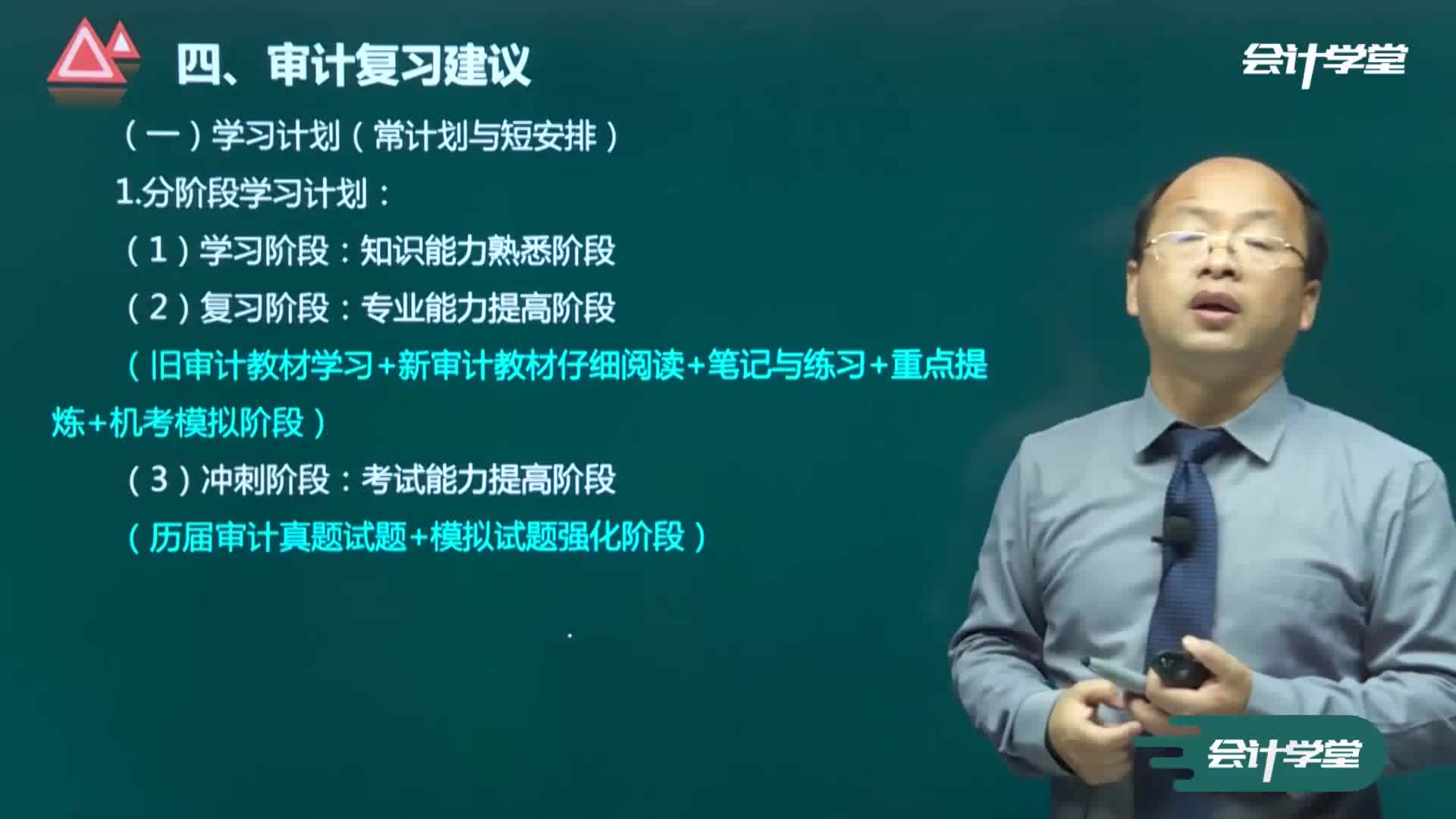 四、审计复习建议

会计学堂

（一）学习计划（常计划与短安排）

1.分阶段学习计划：

（1）学习阶段：知识能力熟悉阶段

（2）复习阶段：专业能力提高阶段

（旧审计教材学习+新审计教材仔细阅读+笔记与练习+重点提炼+机考模拟阶段）

（3）冲刺阶段：考试能力提高阶段

（历届审计真题试题+模拟试题强化阶段）

会计学堂